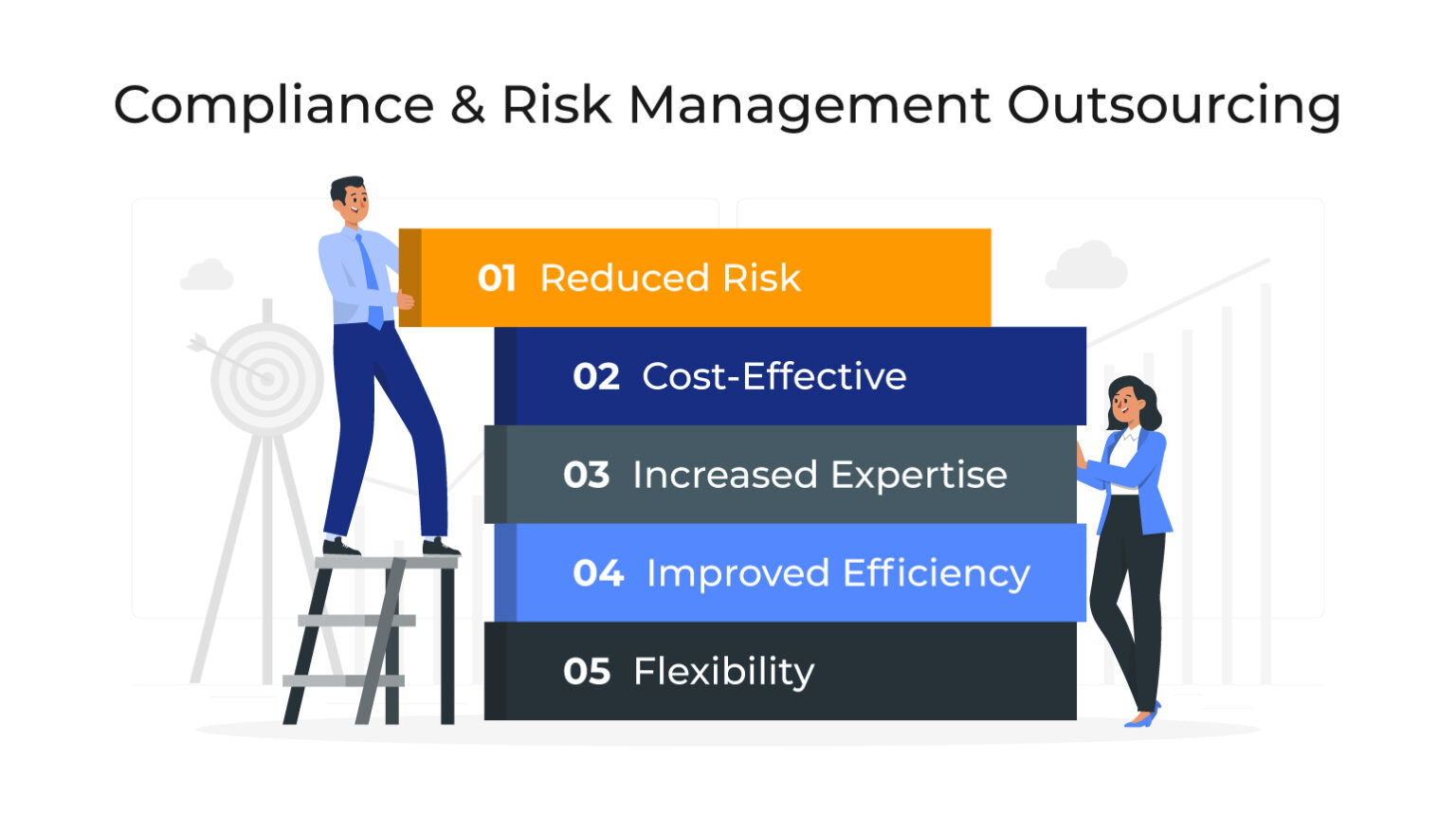 Compliance & Risk Management Outsourcing

01 Reduced Risk

02 Cost-Effective

03 Increased Expertise

04 Improved Efficiency

05 Flexibility